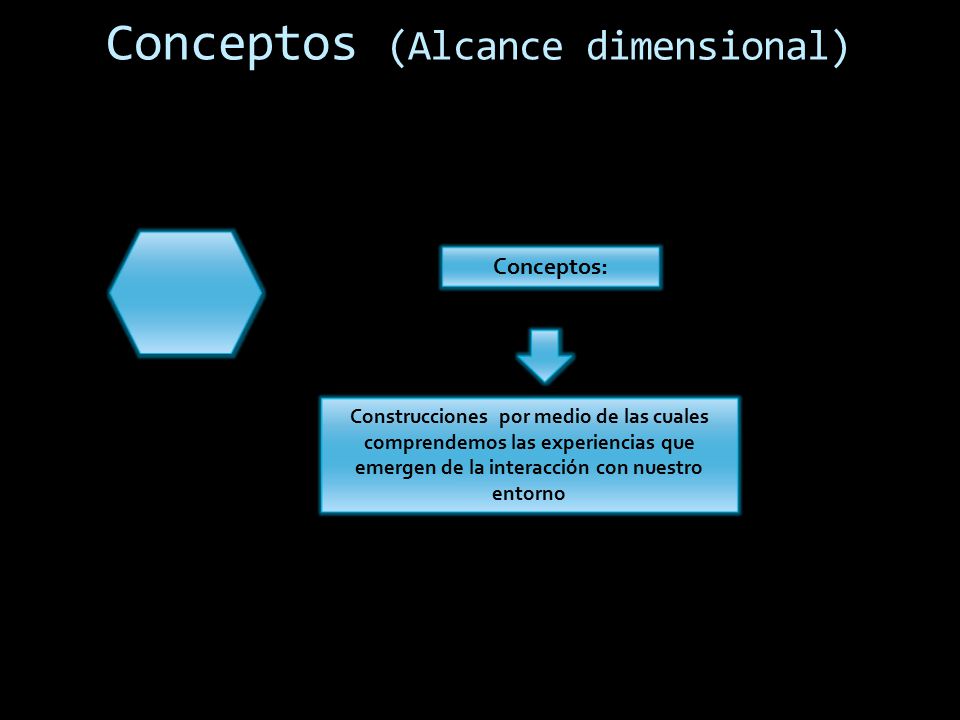 Conceptos (Alcance dimensional)

Conceptos:

Construcciones por medio de las cuales comprendemos las experiencias que emergen de la interacción con nuestro entorno